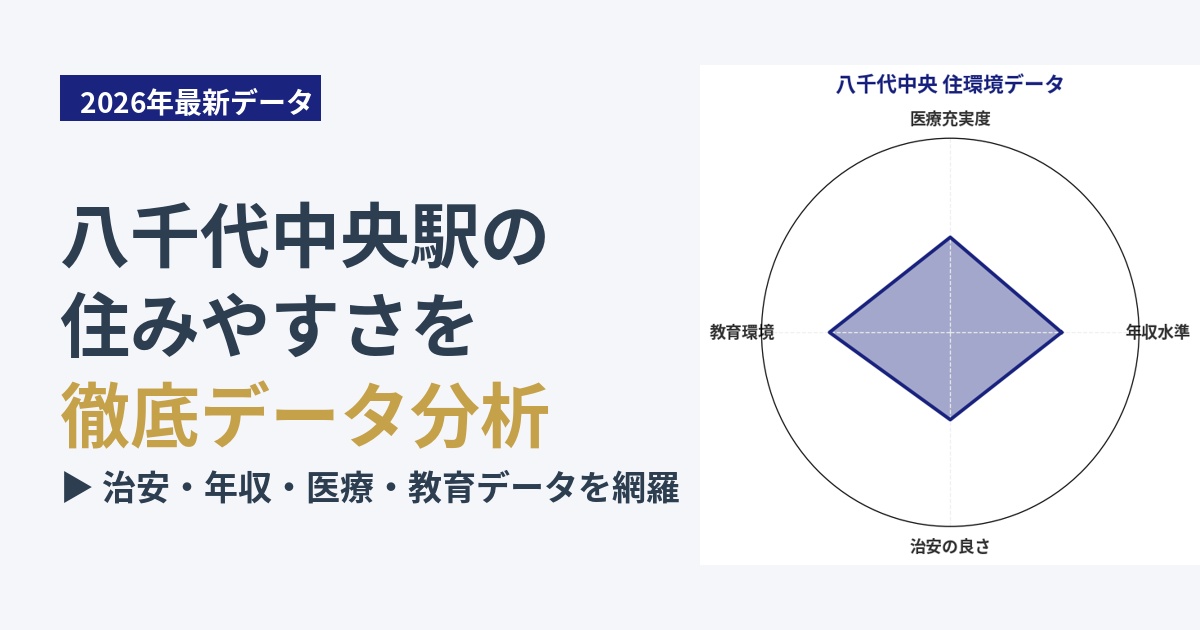 2026年最新データ

八千代中央駅の
住みやすさを
徹底データ分析

▶ 治安・年収・医療・教育データを網羅

八千代中央 住環境データ

医療充実度

年収水準

治安の良さ

教育環境